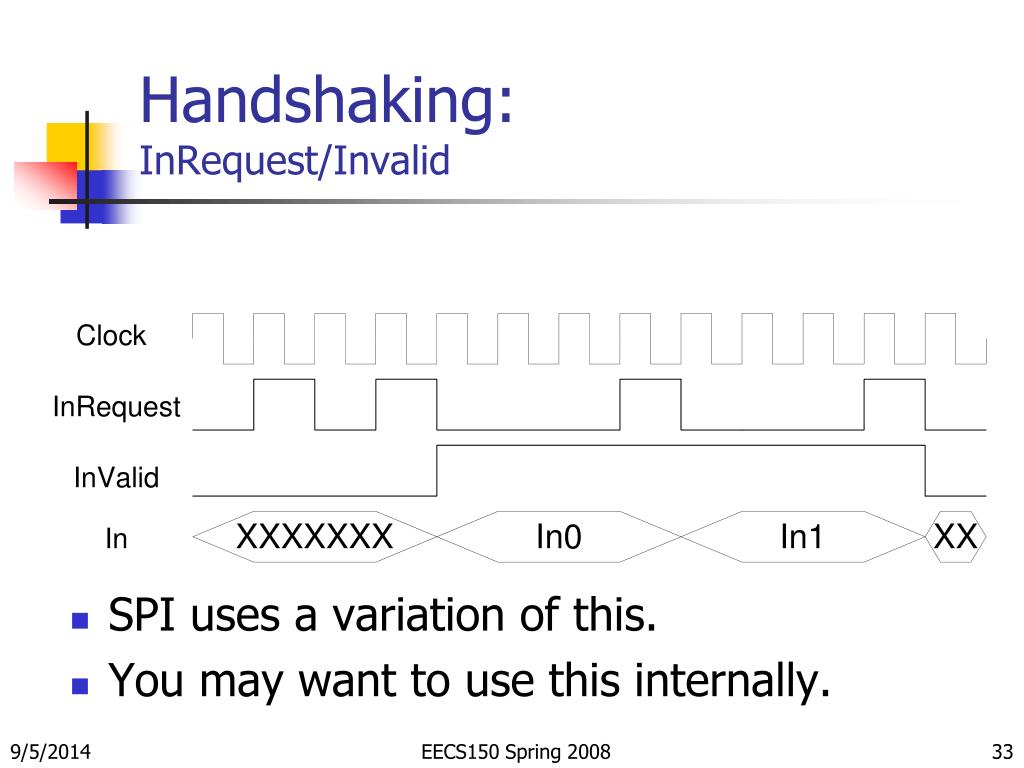 Handshaking:
InRequest/Invalid

Clock
InRequest
InValid
In
XXXXXXX
In0
In1
XX

SPI uses a variation of this.
You may want to use this internally.

9/5/2014
EECS150 Spring 2008
33